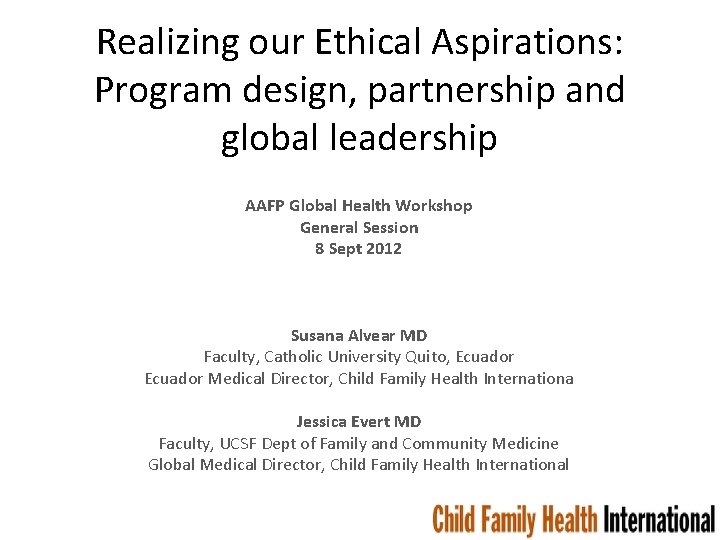 Realizing our Ethical Aspirations: Program design, partnership and global leadership

AAFP Global Health Workshop
General Session
8 Sept 2012

Susana Alvear MD
Faculty, Catholic University Quito, Ecuador
Ecuador Medical Director, Child Family Health Internationa

Jessica Evert MD
Faculty, UCSF Dept of Family and Community Medicine
Global Medical Director, Child Family Health International

Child Family Health International